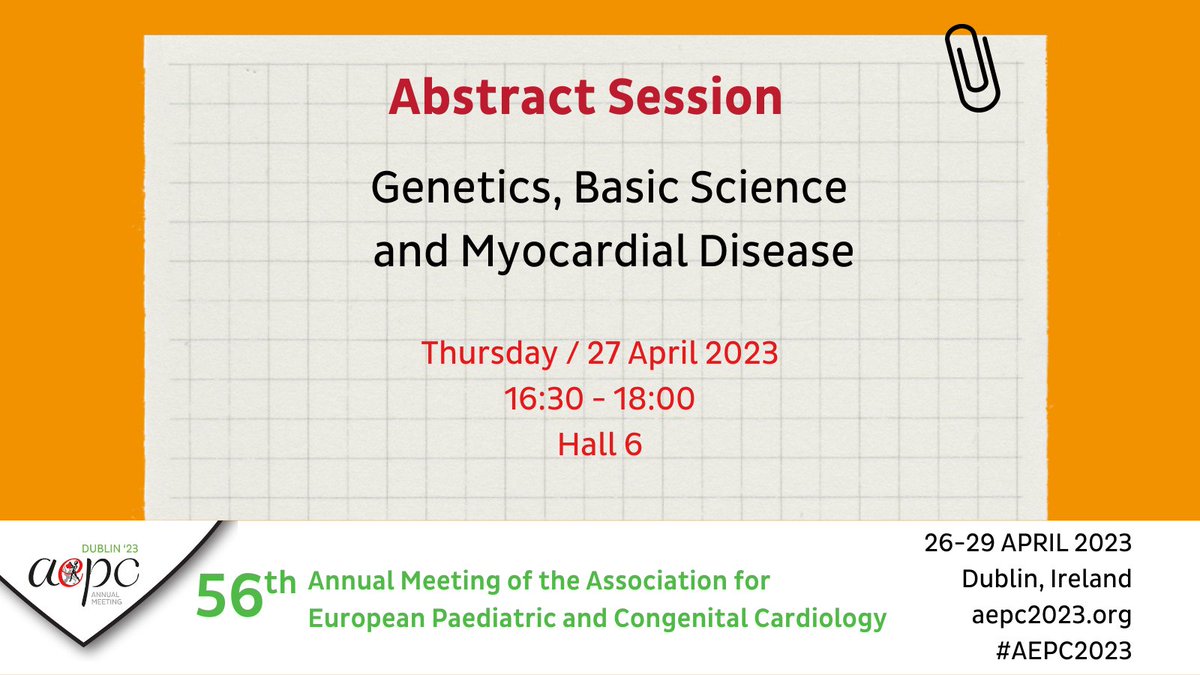 Abstract Session

Genetics, Basic Science and Myocardial Disease

Thursday / 27 April 2023
16:30 - 18:00
Hall 6

DUBLIN '23
aepc
ANNUAL MEETING

56th Annual Meeting of the Association for European Paediatric and Congenital Cardiology

26-29 APRIL 2023
Dublin, Ireland
aepc2023.org
#AEPC2023